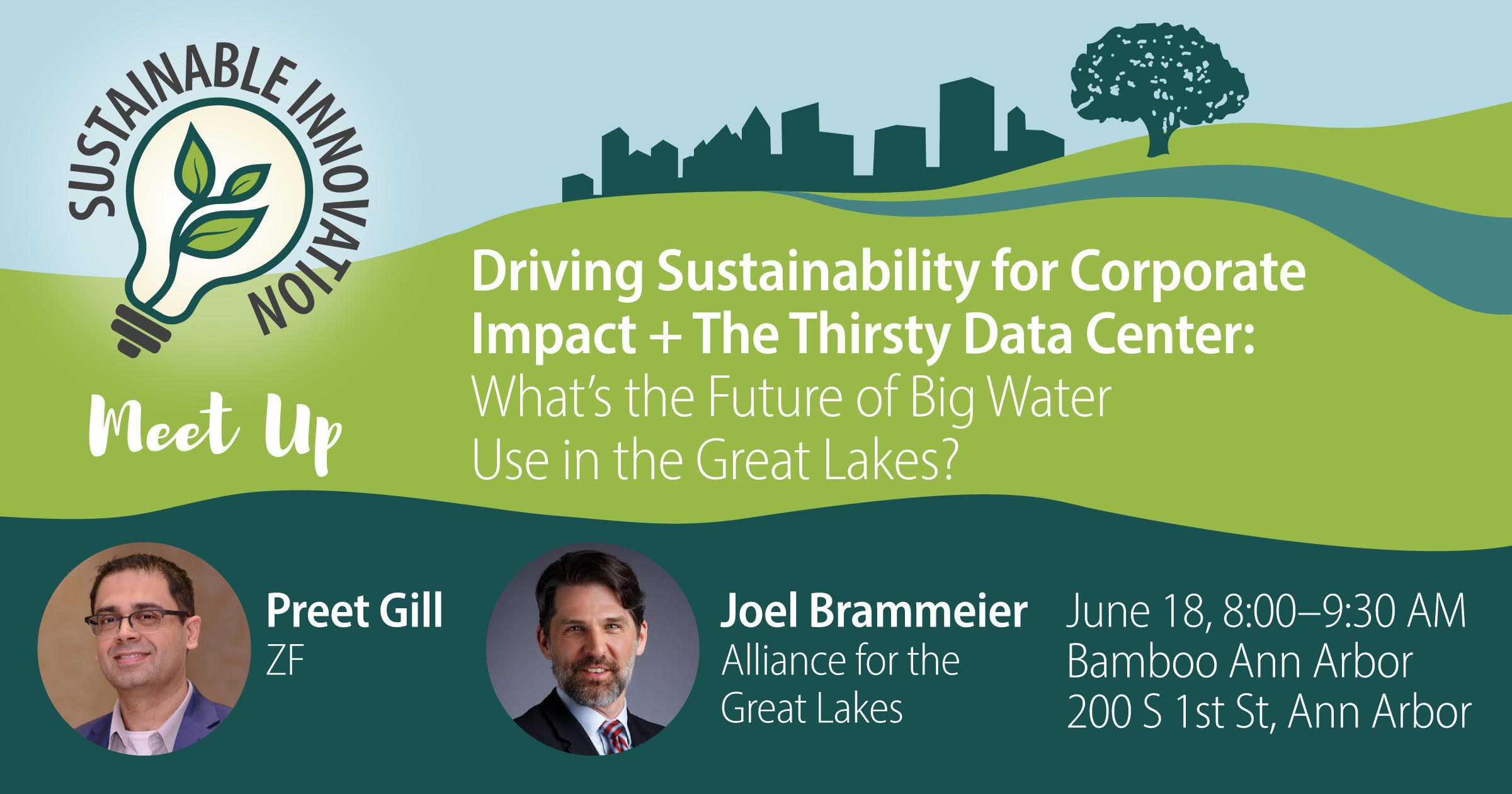 SUSTAINABLE INNOVATION

Meet Up

Driving Sustainability for Corporate Impact + The Thirsty Data Center: What's the Future of Big Water Use in the Great Lakes?

Preet Gill
ZF

Joel Brammeier
Alliance for the Great Lakes

June 18, 8:00–9:30 AM
Bamboo Ann Arbor
200 S 1st St, Ann Arbor